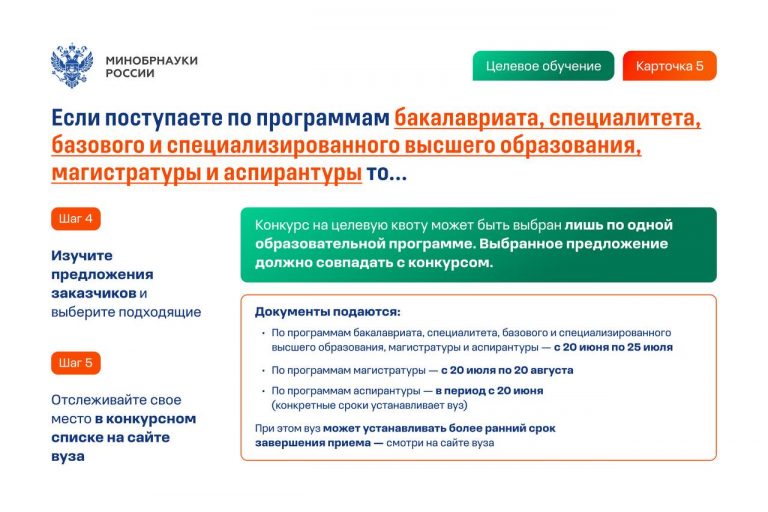 МИНОБРНАУКИ РОССИИ

Целевое обучение

Карточка 5

Если поступаете по программам бакалавриата, специалитета, базового и специализированного высшего образования, магистратуры и аспирантуры то...

Шаг 4

Изучите предложения заказчиков и выберите подходящие

Шаг 5

Отслеживайте свое место в конкурсном списке на сайте вуза

Конкурс на целевую квоту может быть выбран лишь по одной образовательной программе. Выбранное предложение должно совпадать с конкурсом.

Документы подаются:

• По программам бакалавриата, специалитета, базового и специализированного высшего образования, магистратуры и аспирантуры — с 20 июня по 25 июля

• По программам магистратуры — с 20 июля по 20 августа

• По программам аспирантуры — в период с 20 июня (конкретные сроки устанавливает вуз)

При этом вуз может устанавливать более ранний срок завершения приема — смотри на сайте вуза